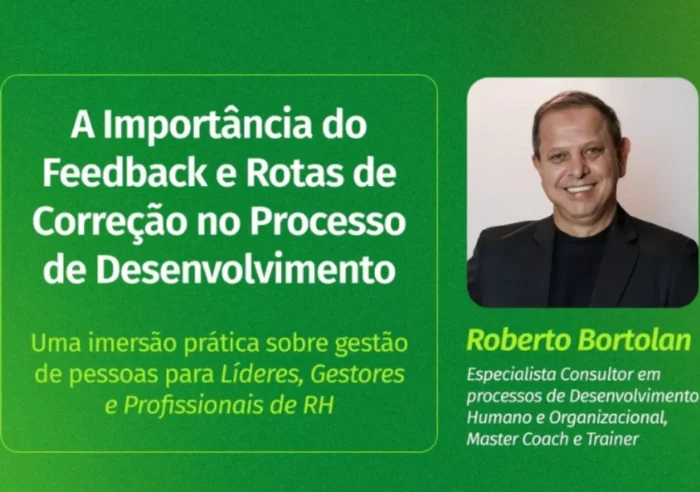 A Importância do Feedback e Rotas de Correção no Processo de Desenvolvimento

Uma imersão prática sobre gestão de pessoas para Líderes, Gestores e Profissionais de RH

Roberto Bortolan

Especialista Consultor em processos de Desenvolvimento Humano e Organizacional, Master Coach e Trainer